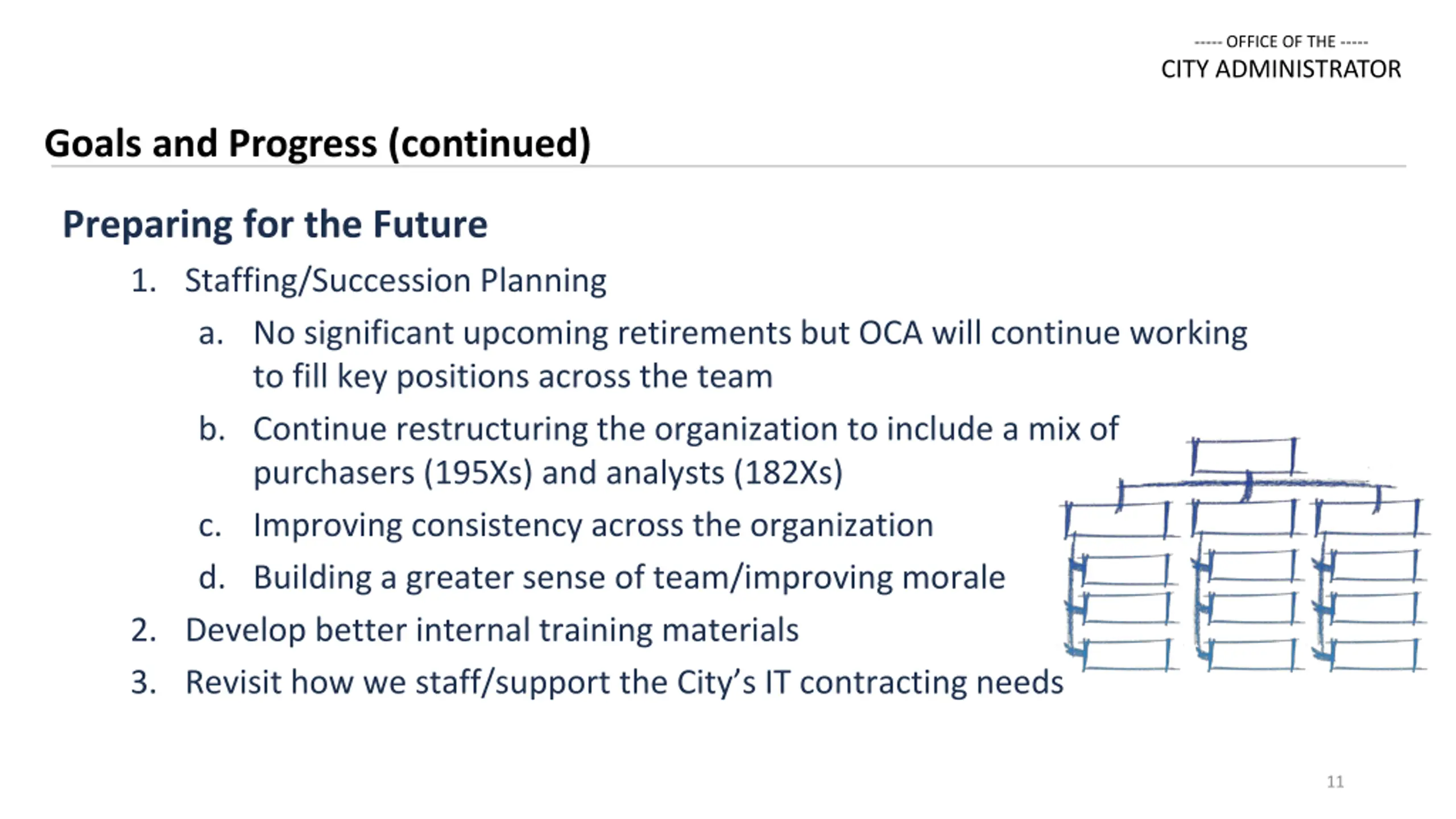 ----- OFFICE OF THE -----
CITY ADMINISTRATOR

Goals and Progress (continued)

Preparing for the Future

1. Staffing/Succession Planning
a. No significant upcoming retirements but OCA will continue working to fill key positions across the team
b. Continue restructuring the organization to include a mix of purchasers (195Xs) and analysts (182Xs)
c. Improving consistency across the organization
d. Building a greater sense of team/improving morale
2. Develop better internal training materials
3. Revisit how we staff/support the City's IT contracting needs

11